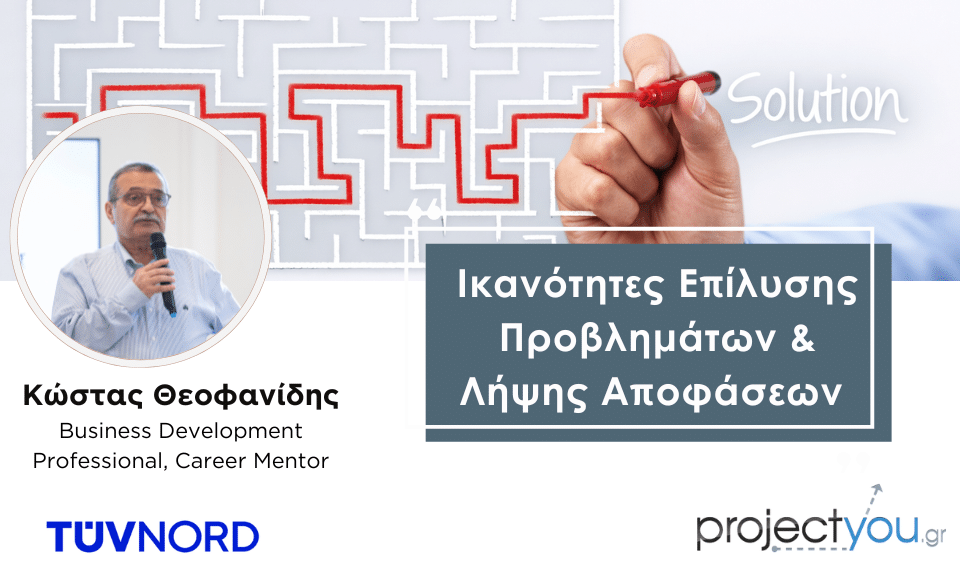 Solution

Ικανότητες Επίλυσης Προβλημάτων & Λήψης Αποφάσεων

Κώστας Θεοφανίδης
Business Development Professional, Career Mentor

TÜVNORD

projectyou.gr